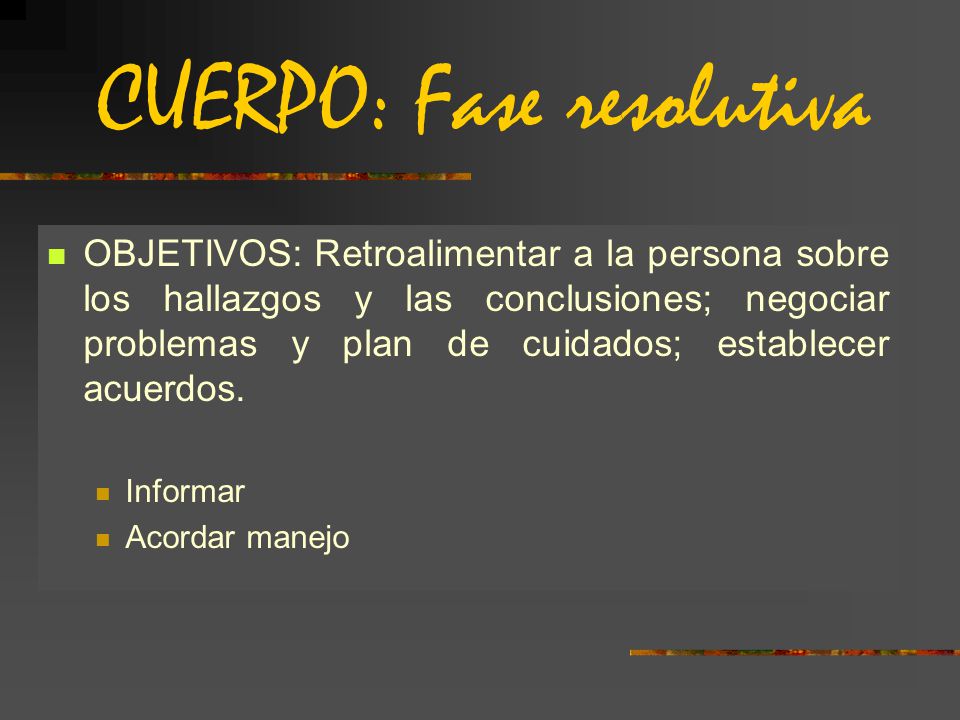 CUERPO: Fase resolutiva

OBJETIVOS: Retroalimentar a la persona sobre los hallazgos y las conclusiones; negociar problemas y plan de cuidados; establecer acuerdos.

Informar
Acordar manejo